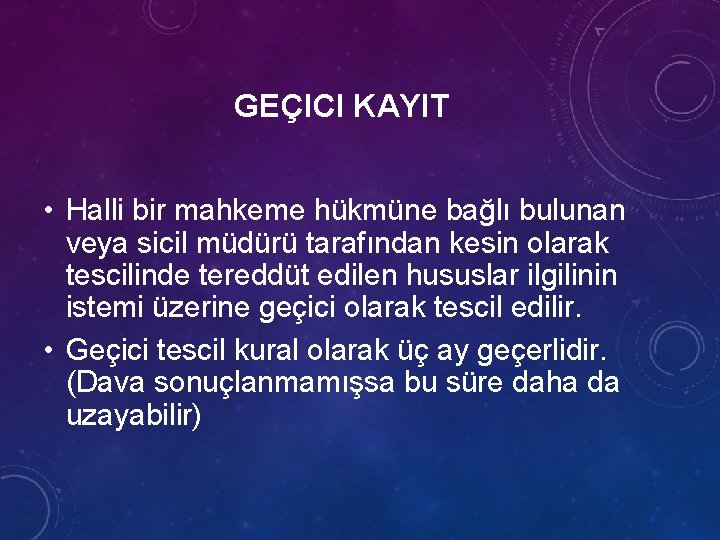 GEÇICI KAYIT

• Halli bir mahkeme hükmüne bağlı bulunan veya sicil müdürü tarafından kesin olarak tescilinde tereddüt edilen hususlar ilgilinin istemi üzerine geçici olarak tescil edilir.

• Geçici tescil kural olarak üç ay geçerlidir. (Dava sonuçlanmamışsa bu süre daha da uzayabilir)